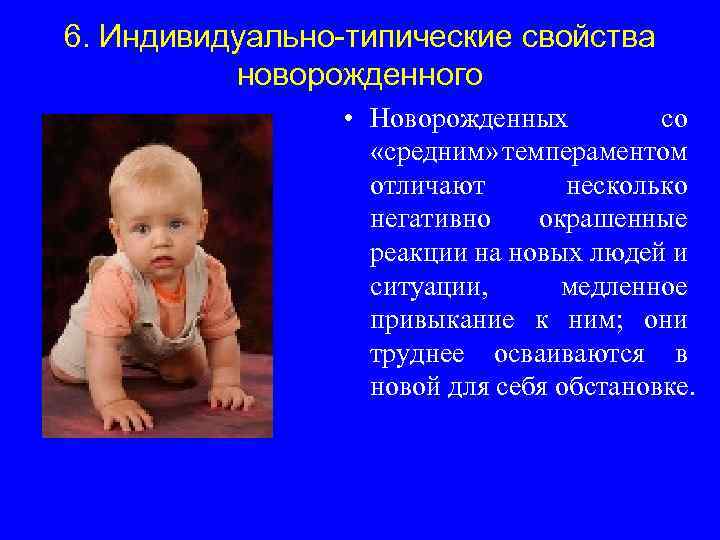 6. Индивидуально-типические свойства новорожденного

• Новорожденных со «средним» темпераментом отличают несколько негативно окрашенные реакции на новых людей и ситуации, медленное привыкание к ним; они труднее осваиваются в новой для себя обстановке.